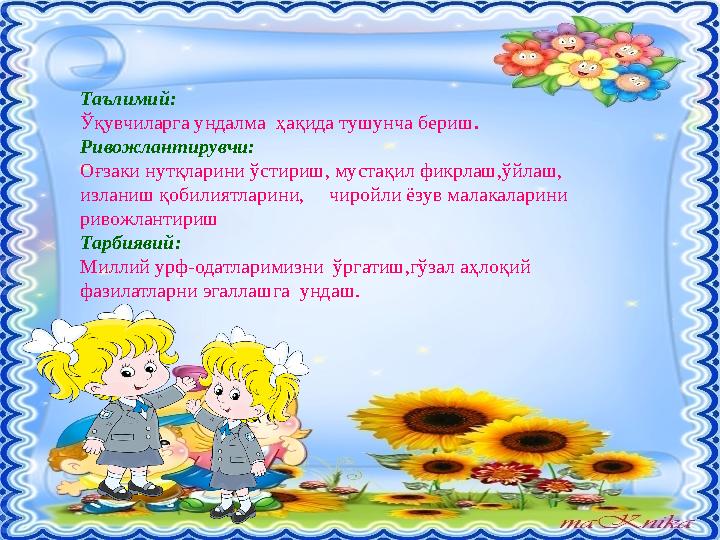 Таълимий:
Ўқувчиларга ундалма ҳақида тушунча бериш.
Ривожлантирувчи:
Оғзаки нутқларини ўстириш, мустақил фикрлаш,ўйлаш, изланиш қобилиятларини, чиройли ёзув малакаларини ривожлантириш
Тарбиявий:
Миллий урф-одатларимизни ўргатиш,гўзал аҳлоқий фазилатларни эгаллашга ундаш.

maKnika